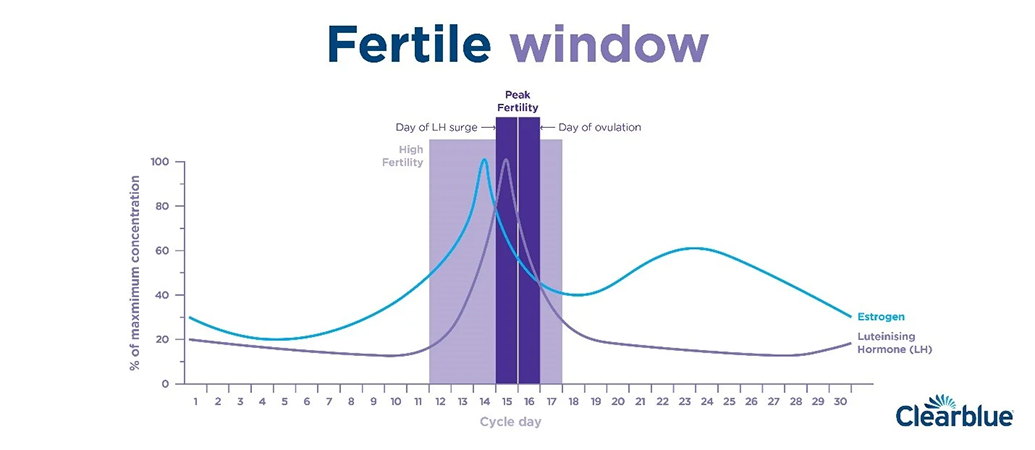 Fertile window

Peak Fertility

Day of LH surge

Day of ovulation

High Fertility

% of maxmimum concentration

100
80
60
40
20
0

1 2 3 4 5 6 7 8 9 10 11 12 13 14 15 16 17 18 19 20 21 22 23 24 25 26 27 28 29 30

Cycle day

Estrogen

Luteinising Hormone (LH)

Clearblue